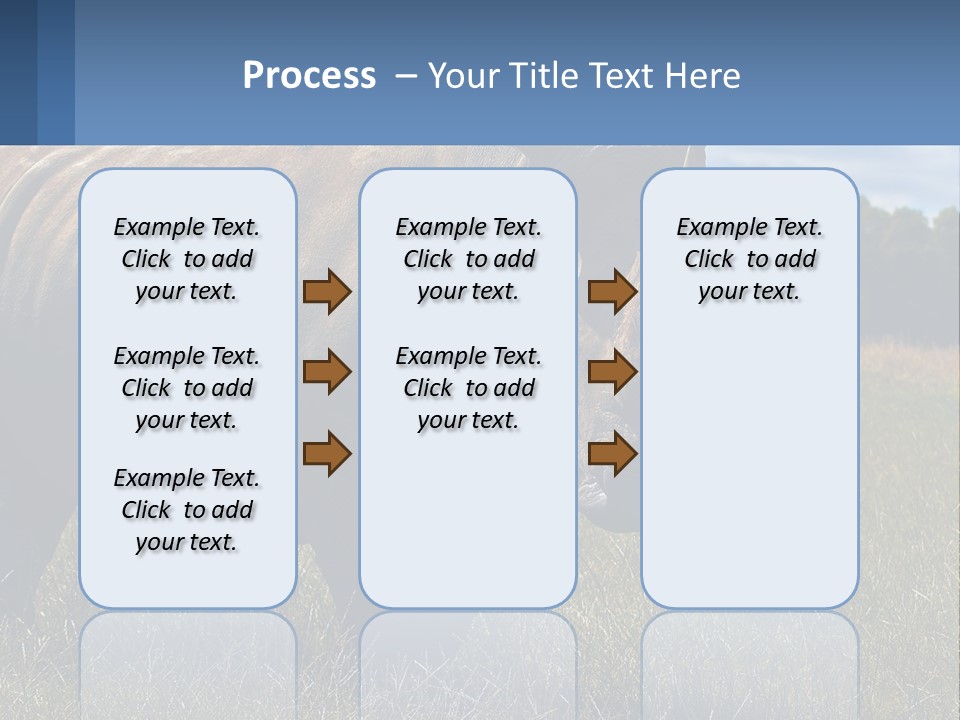 Process – Your Title Text Here

Example Text. Click to add your text.

Example Text. Click to add your text.

Example Text. Click to add your text.

Example Text. Click to add your text.

Example Text. Click to add your text.

Example Text. Click to add your text.